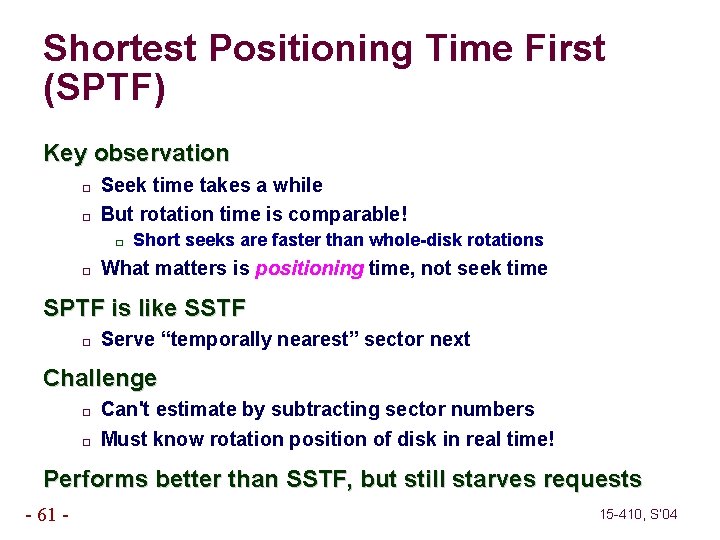 Shortest Positioning Time First (SPTF)

Key observation

Seek time takes a while

But rotation time is comparable!

Short seeks are faster than whole-disk rotations

What matters is positioning time, not seek time

SPTF is like SSTF

Serve “temporally nearest” sector next

Challenge

Can't estimate by subtracting sector numbers

Must know rotation position of disk in real time!

Performs better than SSTF, but still starves requests

- 61 -

15-410, S'04